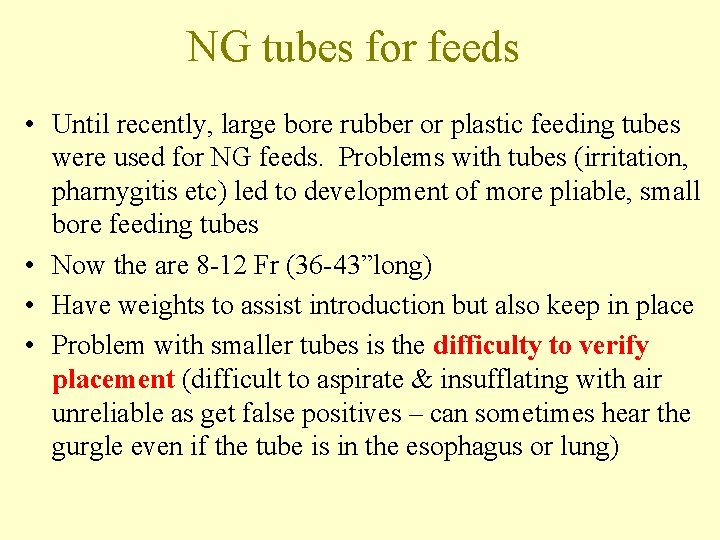 NG tubes for feeds

• Until recently, large bore rubber or plastic feeding tubes were used for NG feeds. Problems with tubes (irritation, pharnygitis etc) led to development of more pliable, small bore feeding tubes
• Now the are 8-12 Fr (36-43”long)
• Have weights to assist introduction but also keep in place
• Problem with smaller tubes is the difficulty to verify placement (difficult to aspirate & insufflating with air unreliable as get false positives – can sometimes hear the gurgle even if the tube is in the esophagus or lung)